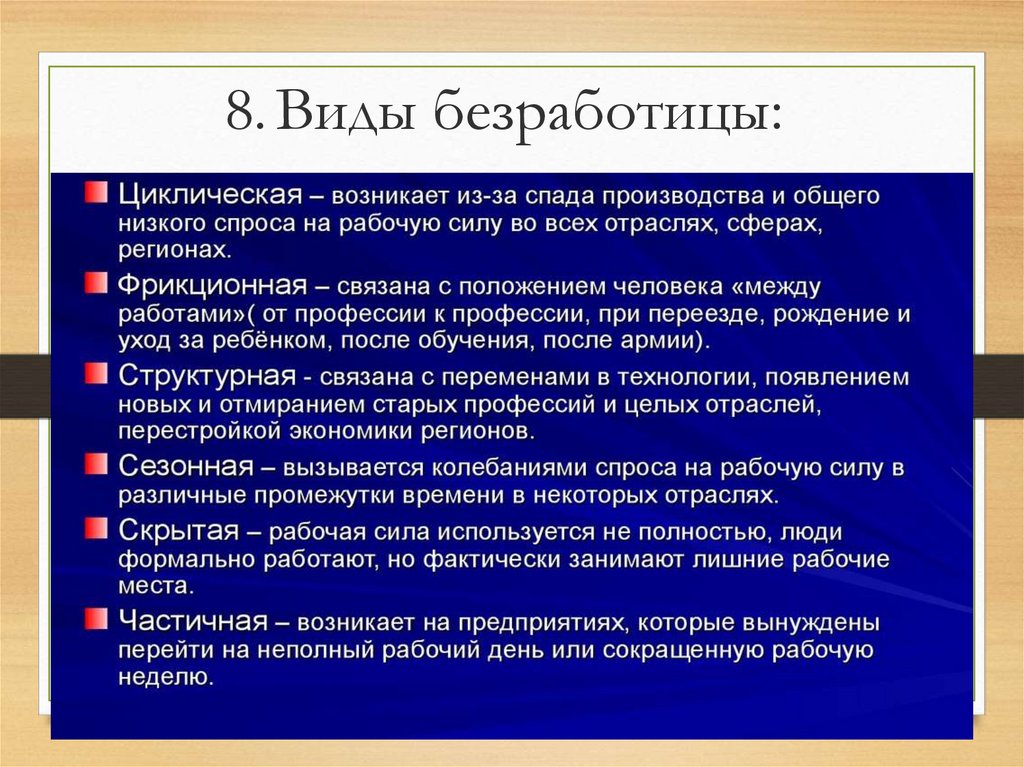 8. Виды безработицы:

Циклическая – возникает из-за спада производства и общего низкого спроса на рабочую силу во всех отраслях, сферах, регионах.

Фрикционная – связана с положением человека «между работами»( от профессии к профессии, при переезде, рождение и уход за ребёнком, после обучения, после армии).

Структурная - связана с переменами в технологии, появлением новых и отмиранием старых профессий и целых отраслей, перестройкой экономики регионов.

Сезонная – вызывается колебаниями спроса на рабочую силу в различные промежутки времени в некоторых отраслях.

Скрытая – рабочая сила используется не полностью, люди формально работают, но фактически занимают лишние рабочие места.

Частичная – возникает на предприятиях, которые вынуждены перейти на неполный рабочий день или сокращенную рабочую неделю.